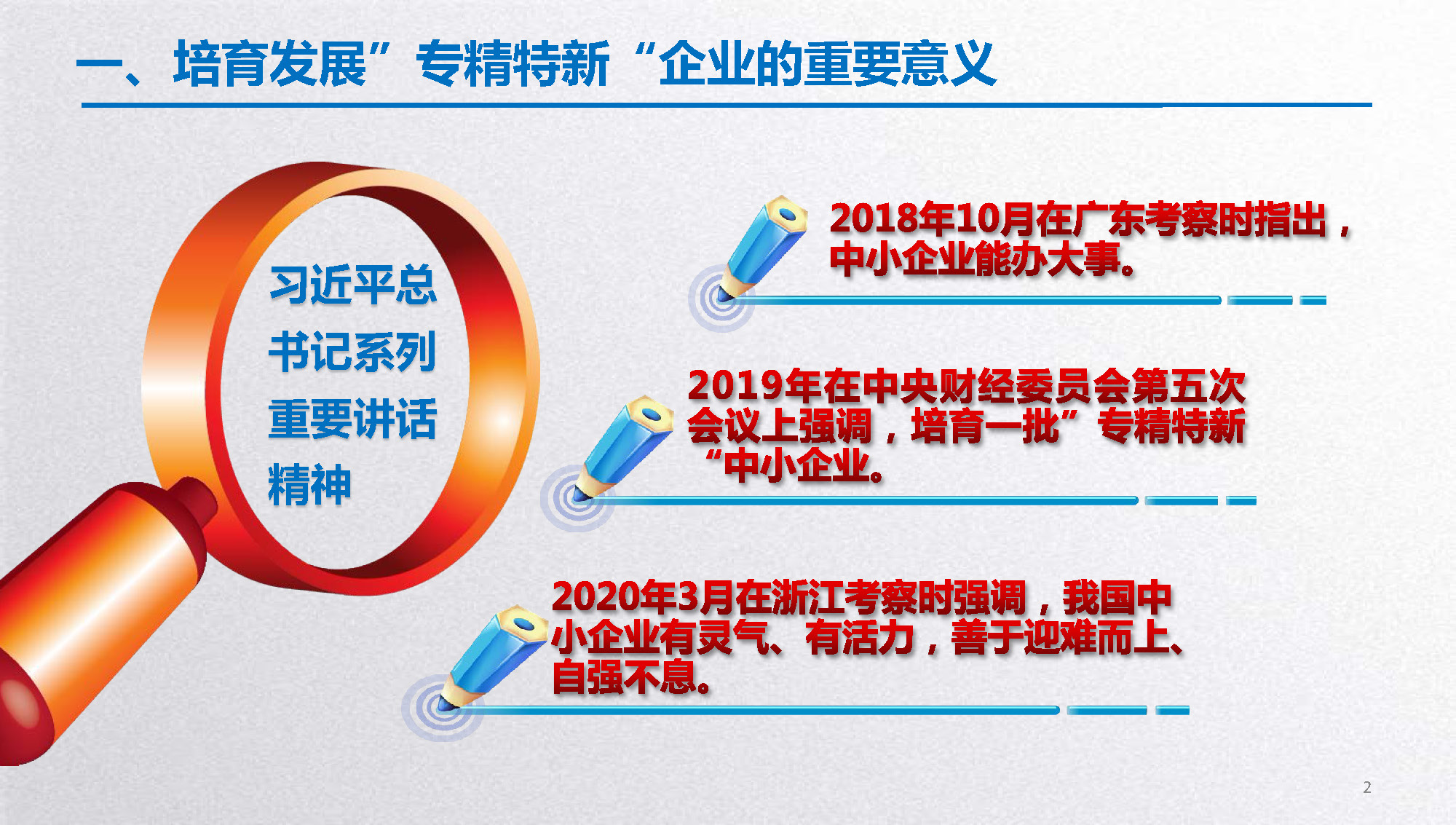 一、培育发展”专精特新“企业的重要意义

习近平总书记系列重要讲话精神

2018年10月在广东考察时指出，中小企业能办大事。

2019年在中央财经委员会第五次会议上强调，培育一批”专精特新“中小企业。

2020年3月在浙江考察时强调，我国中小企业有灵气、有活力，善于迎难而上、自强不息。

2